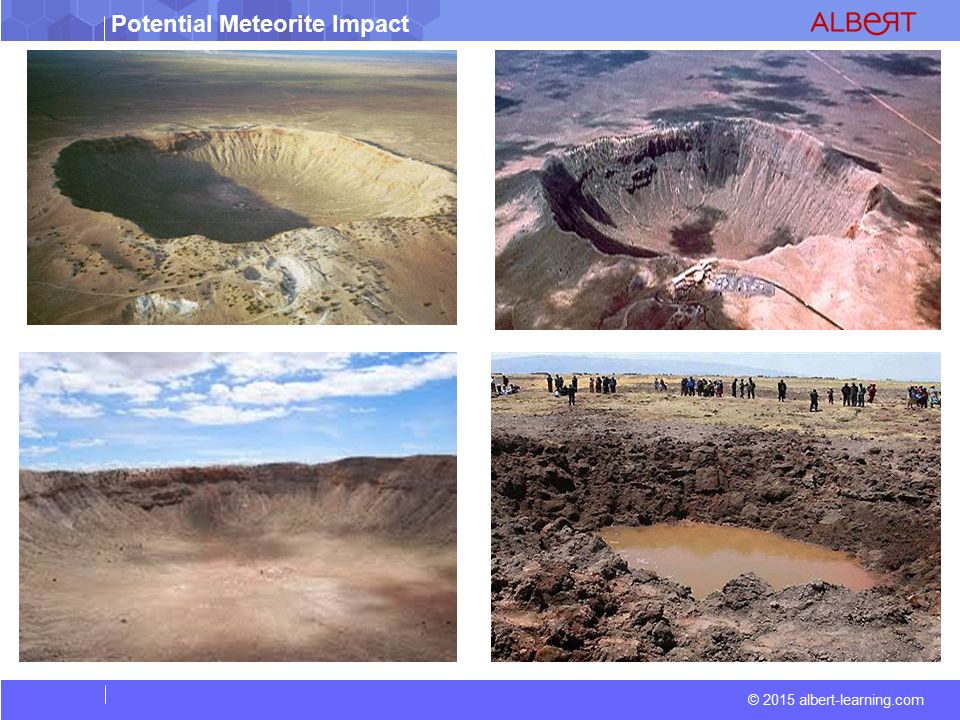 Potential Meteorite Impact

ALBERT

© 2015 albert-learning.com